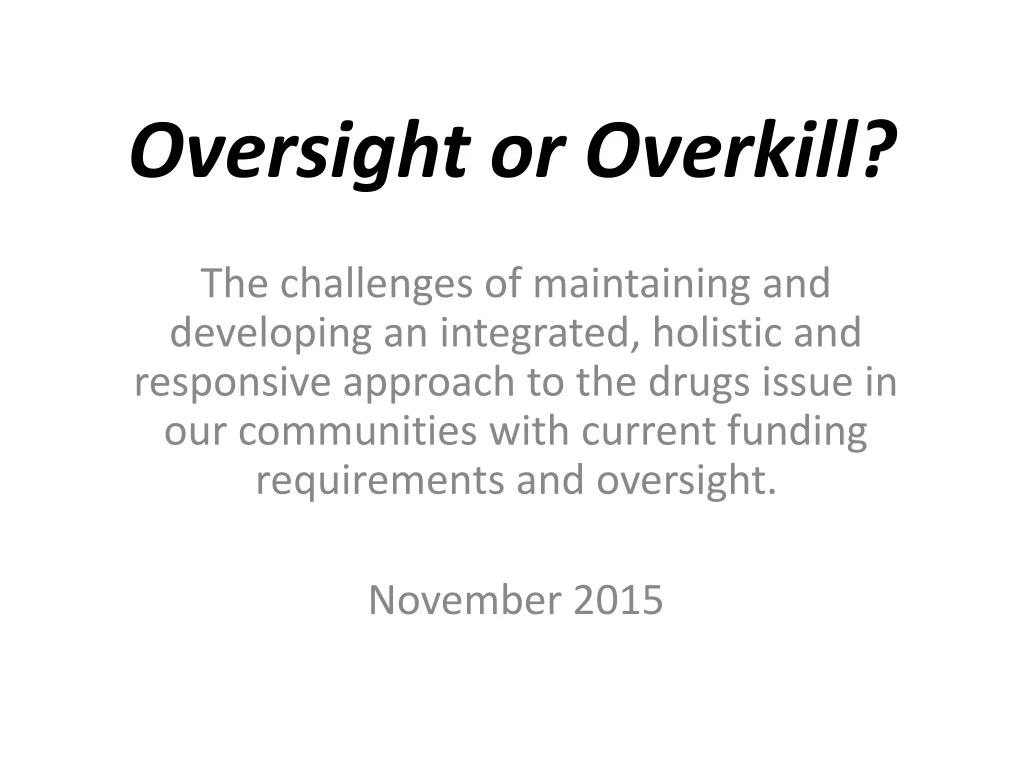 Oversight or Overkill?

The challenges of maintaining and developing an integrated, holistic and responsive approach to the drugs issue in our communities with current funding requirements and oversight.

November 2015